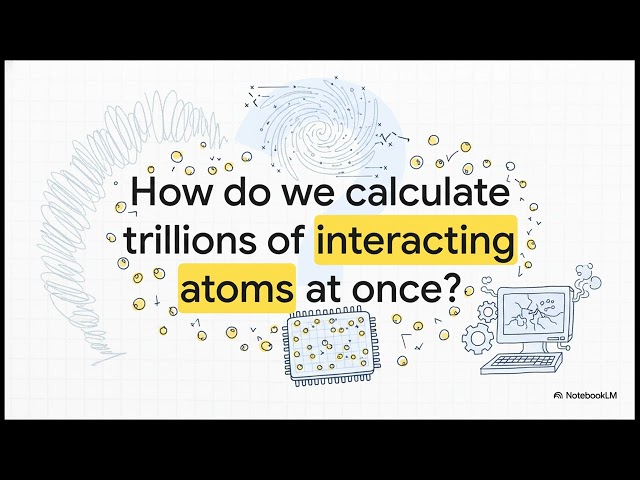 How do we calculate trillions of interacting atoms at once?

NotebookLM